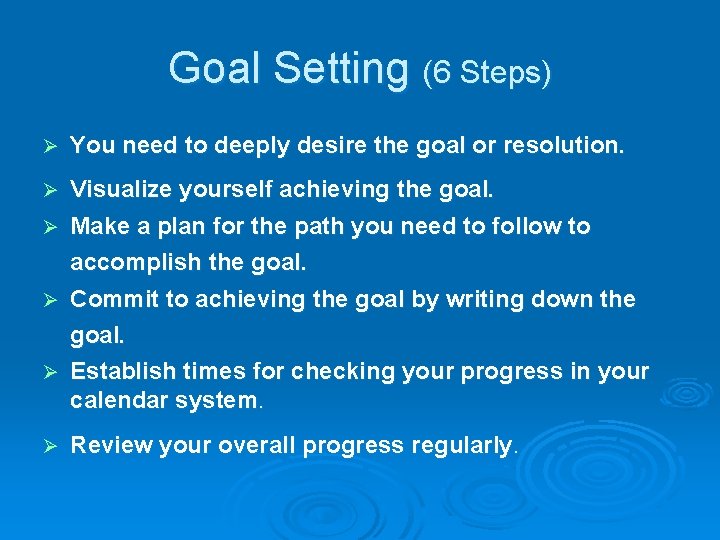 Goal Setting (6 Steps)

➢ You need to deeply desire the goal or resolution.

➢ Visualize yourself achieving the goal.

➢ Make a plan for the path you need to follow to accomplish the goal.

➢ Commit to achieving the goal by writing down the goal.

➢ Establish times for checking your progress in your calendar system.

➢ Review your overall progress regularly.